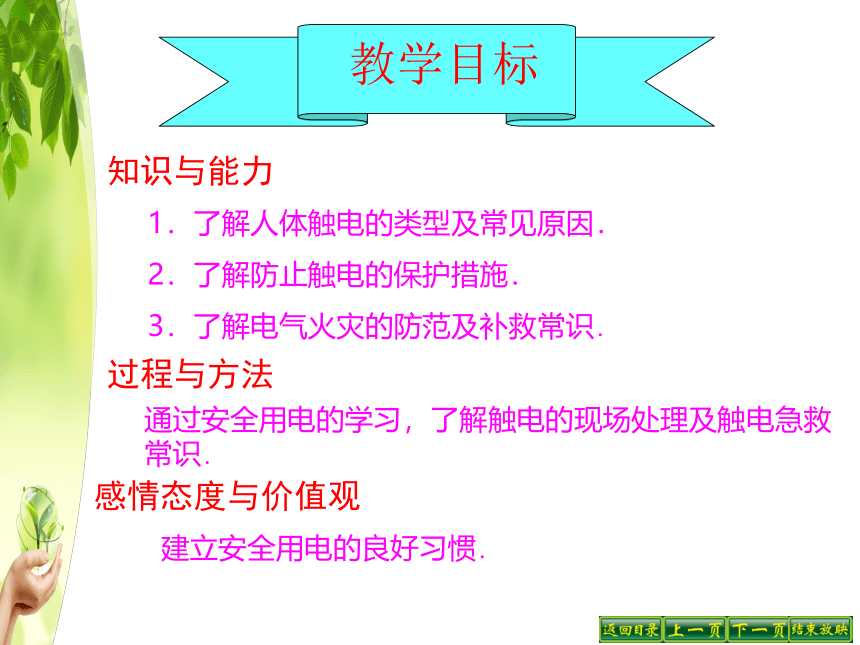 教学目标

知识与能力

1．了解人体触电的类型及常见原因．

2．了解防止触电的保护措施．

3．了解电气火灾的防范及补救常识．

过程与方法

通过安全用电的学习，了解触电的现场处理及触电急救常识．

感情态度与价值观

建立安全用电的良好习惯．

返回目录 上一页 下一页 结束放映